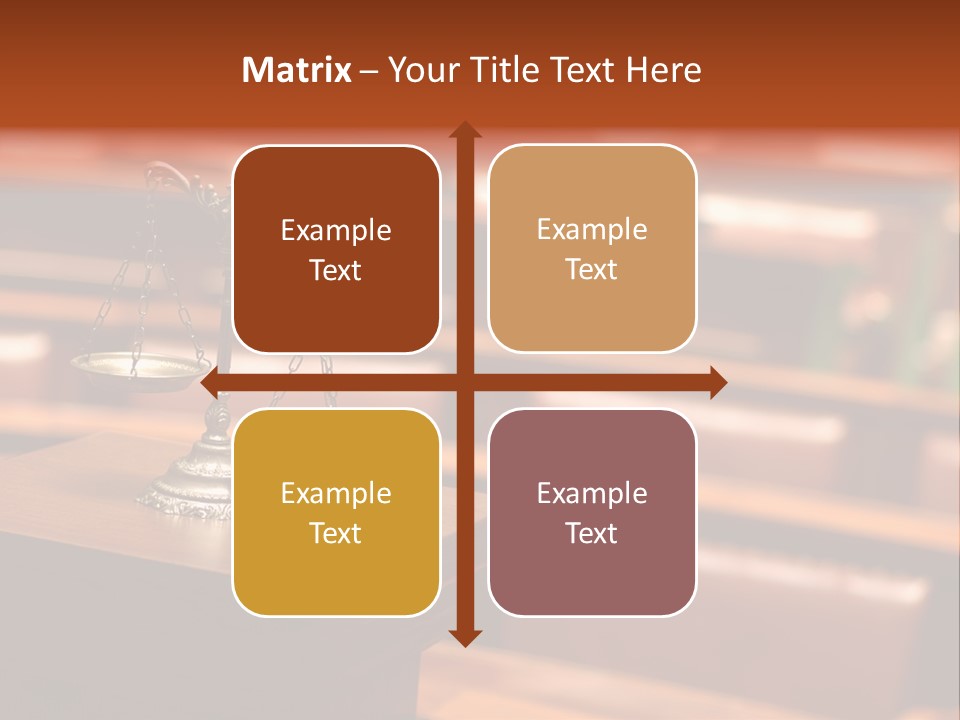 Matrix – Your Title Text Here

Example Text

Example Text

Example Text

Example Text